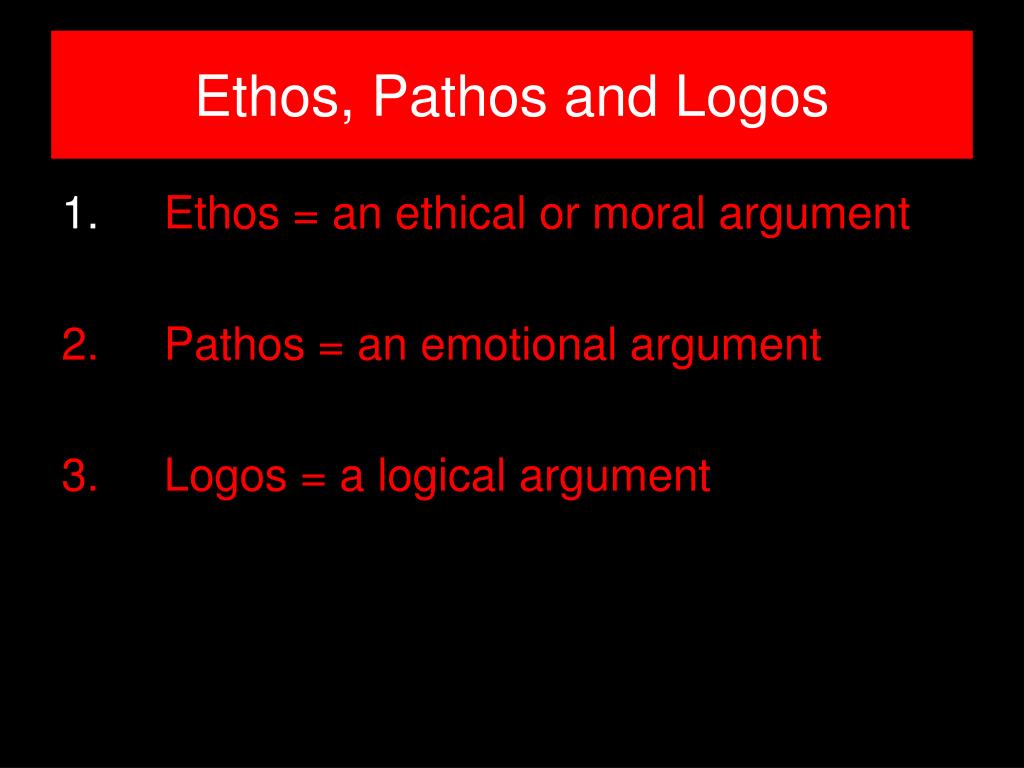 Ethos, Pathos and Logos

1. Ethos = an ethical or moral argument

2. Pathos = an emotional argument

3. Logos = a logical argument